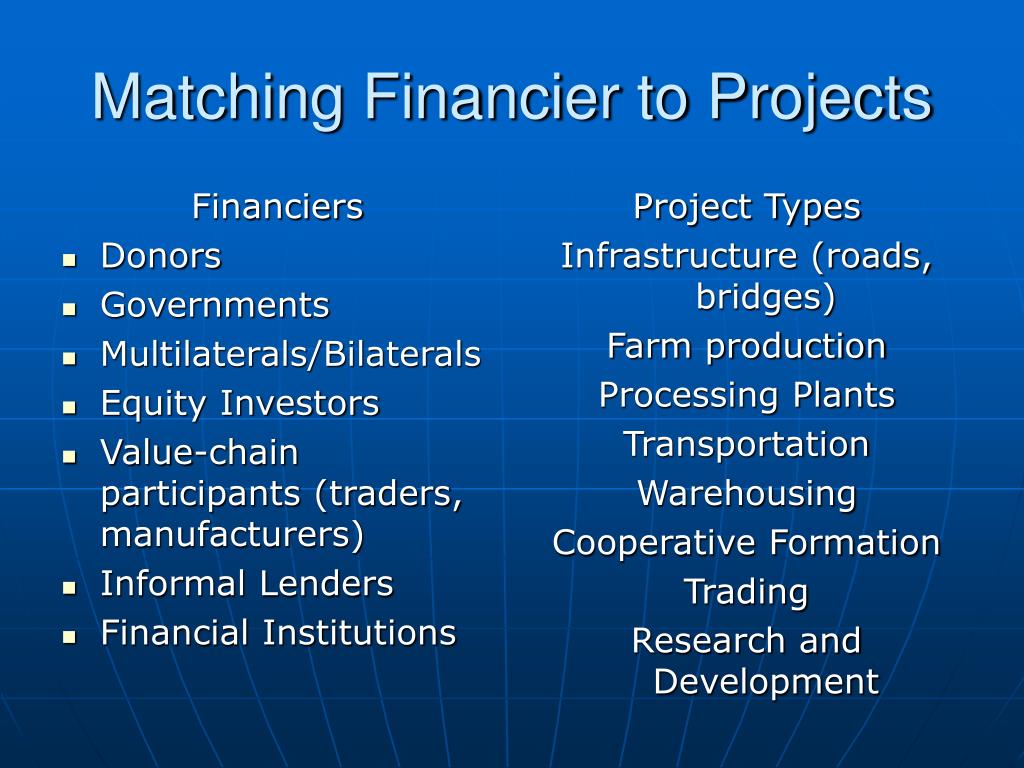 Matching Financier to Projects

Financiers

- Donors
- Governments
- Multilaterals/Bilaterals
- Equity Investors
- Value-chain participants (traders, manufacturers)
- Informal Lenders
- Financial Institutions

Project Types

Infrastructure (roads, bridges)

Farm production

Processing Plants

Transportation

Warehousing

Cooperative Formation

Trading

Research and Development